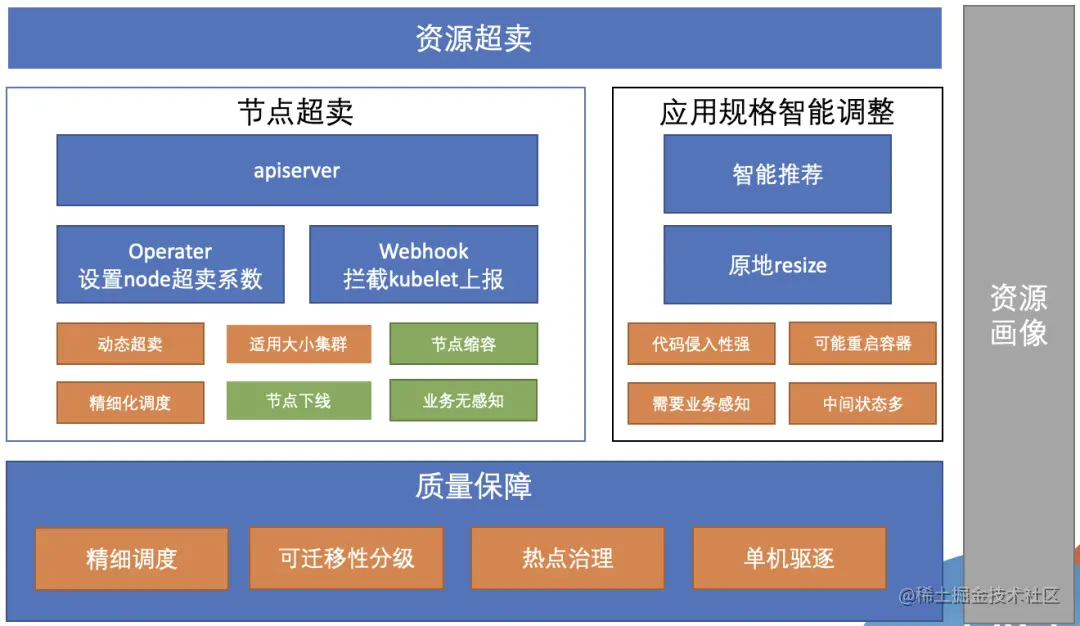 资源超卖

节点超卖

apiserver

Operater
设置node超卖系数

Webhook
拦截kubelet上报

动态超卖

适用大小集群

节点缩容

精细化调度

节点下线

业务无感知

应用规格智能调整

智能推荐

原地resize

代码侵入性强

可能重启容器

需要业务感知

中间状态多

资源画像

质量保障

精细调度

可迁移性分级

热点治理

单机驱逐

@稀土掘金技术社区